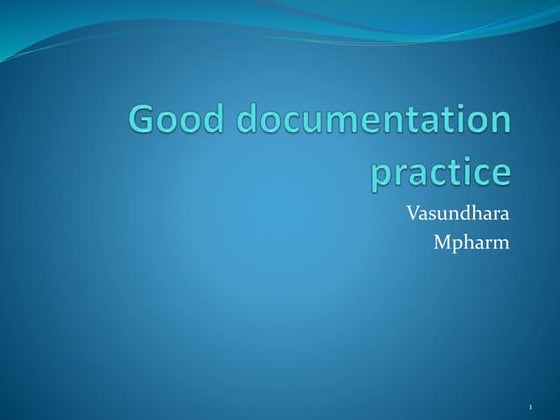 Good documentation practice

Vasundhara
Mpharm

1